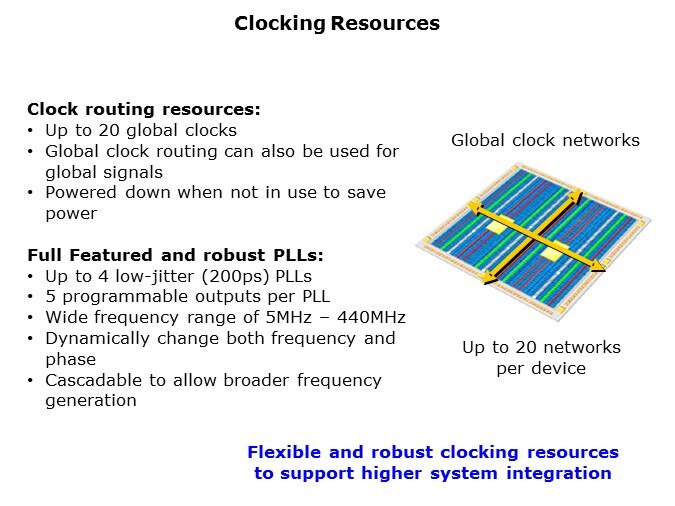 Clocking Resources

Clock routing resources:
• Up to 20 global clocks
• Global clock routing can also be used for global signals
• Powered down when not in use to save power

Full Featured and robust PLLs:
• Up to 4 low-jitter (200ps) PLLs
• 5 programmable outputs per PLL
• Wide frequency range of 5MHz – 440MHz
• Dynamically change both frequency and phase
• Cascadable to allow broader frequency generation

Global clock networks

Up to 20 networks per device

Flexible and robust clocking resources to support higher system integration